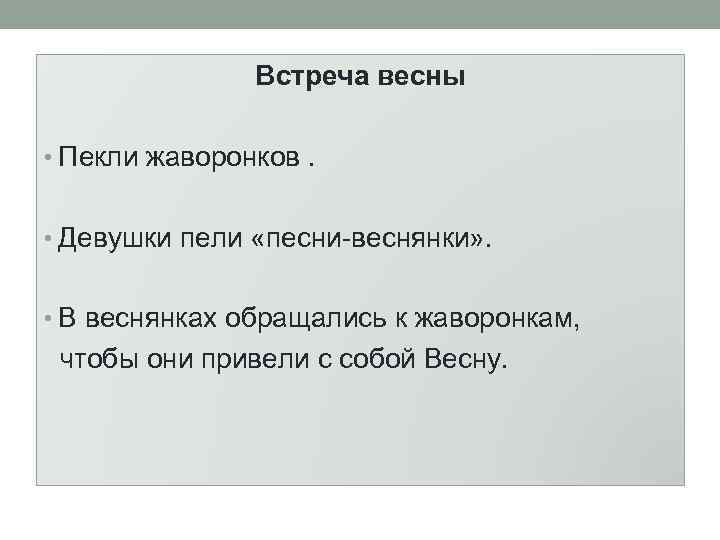 Встреча весны

• Пекли жаворонков .

• Девушки пели «песни-веснянки».

• В веснянках обращались к жаворонкам, чтобы они привели с собой Весну.